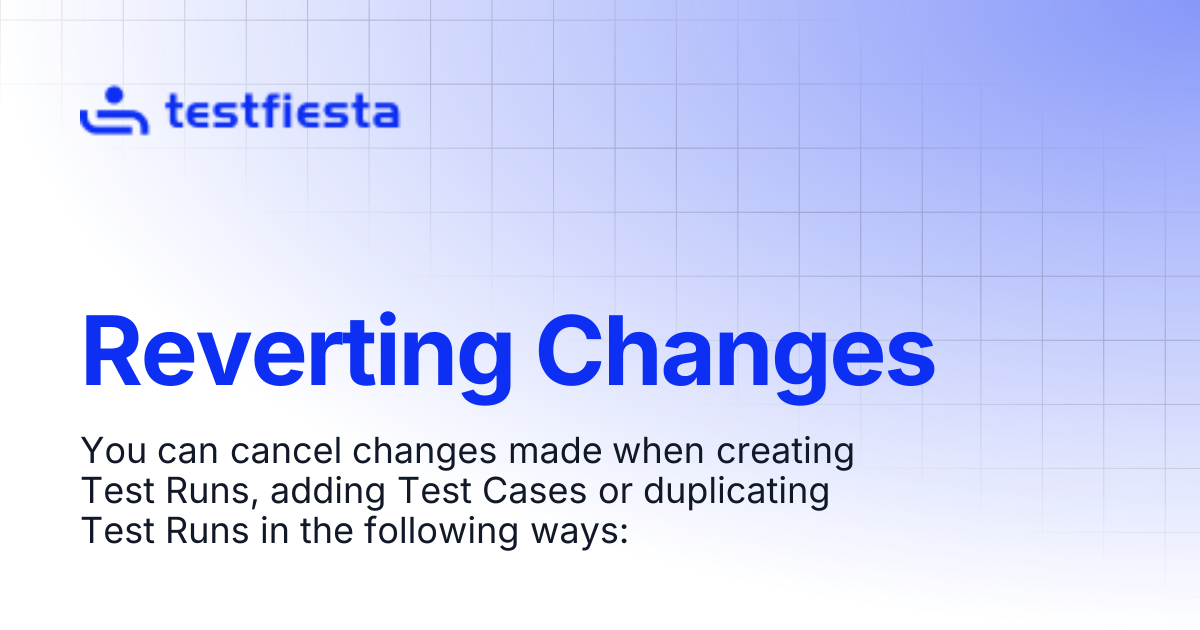 testfiesta

Reverting Changes

You can cancel changes made when creating Test Runs, adding Test Cases or duplicating Test Runs in the following ways: